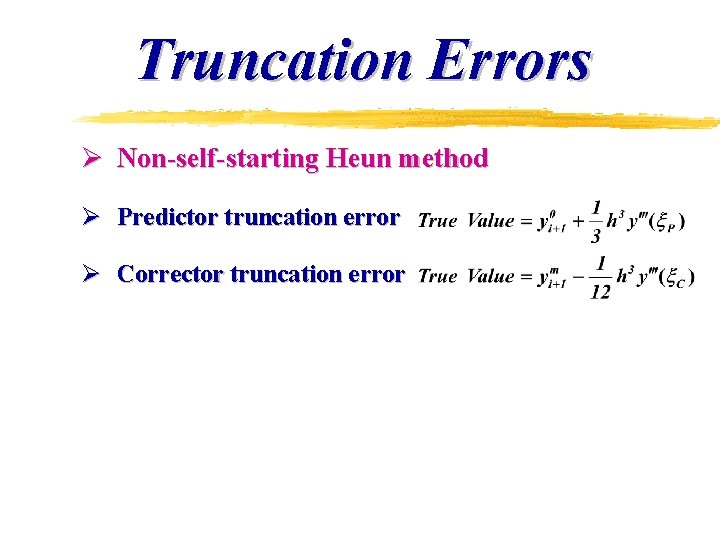 Truncation Errors

➢ Non-self-starting Heun method

➢ Predictor truncation error $True\ Value = y_{i+1}^{0} + \frac{1}{3}h^3 y'''(\xi_P)$

➢ Corrector truncation error $True\ Value = y_{i+1}^{m} - \frac{1}{12}h^3 y'''(\xi_C)$